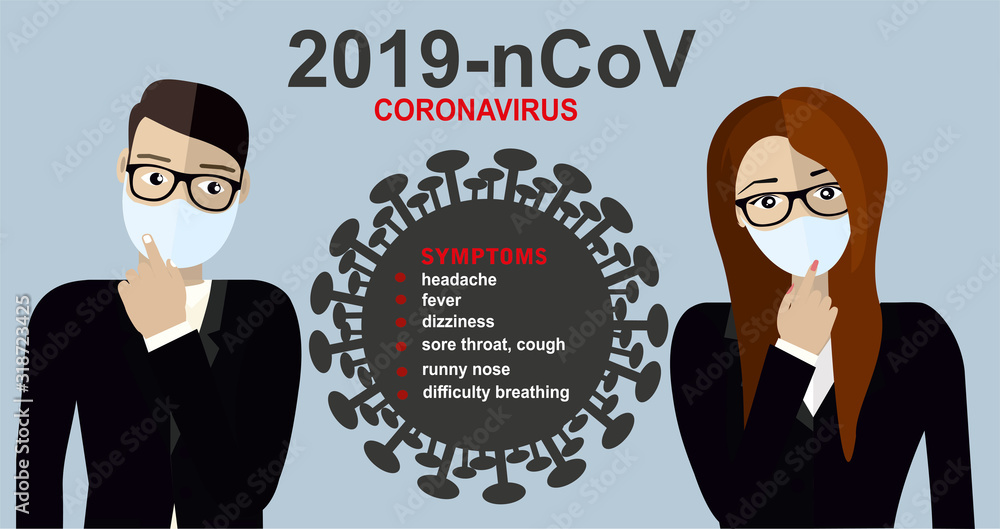 2019-nCoV
CORONAVIRUS

SYMPTOMS
headache
fever
dizziness
sore throat, cough
runny nose
difficulty breathing

Adobe Stock | #318723425